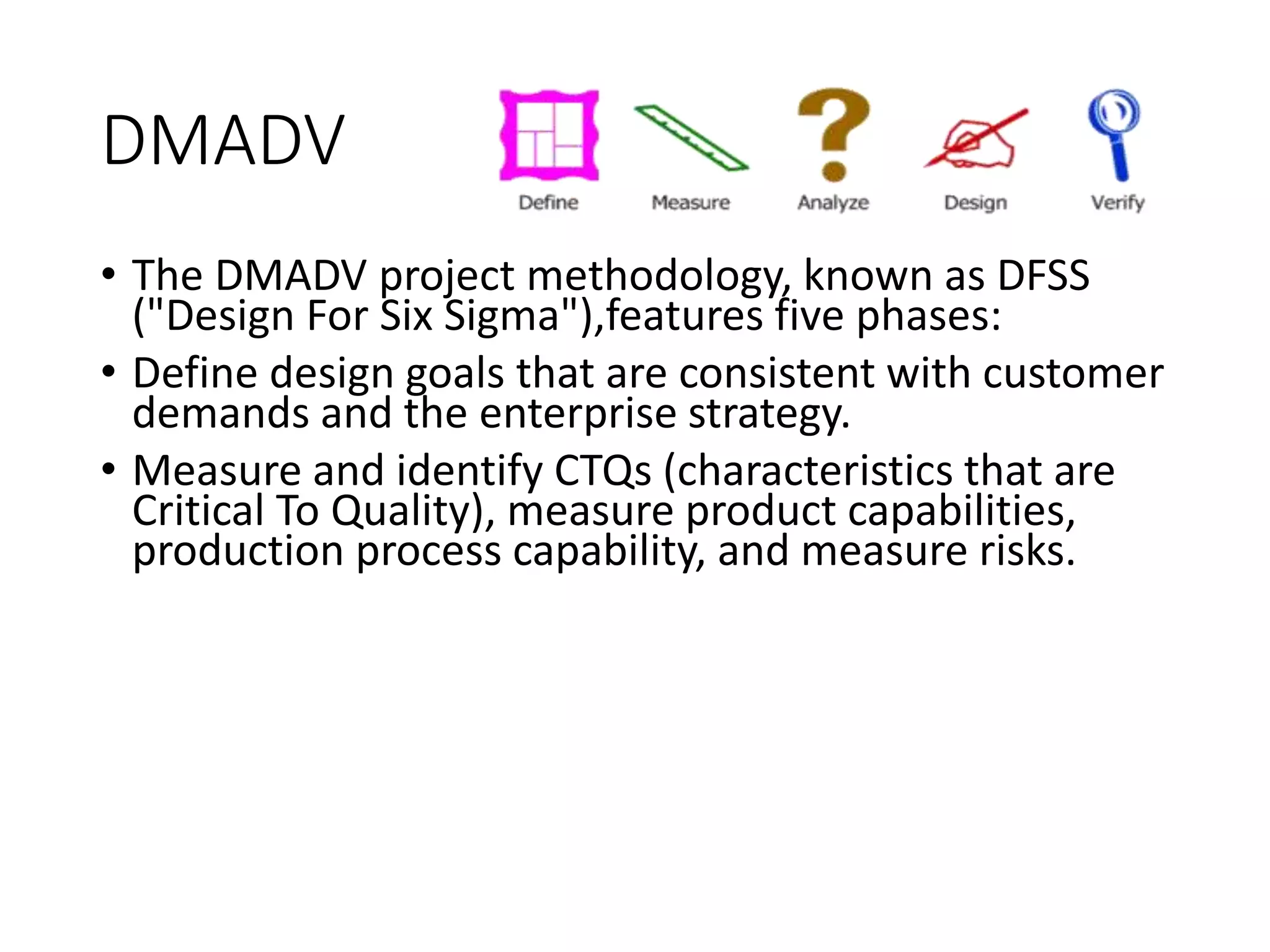 DMADV

Define Measure Analyze Design Verify

• The DMADV project methodology, known as DFSS ("Design For Six Sigma"),features five phases:
• Define design goals that are consistent with customer demands and the enterprise strategy.
• Measure and identify CTQs (characteristics that are Critical To Quality), measure product capabilities, production process capability, and measure risks.